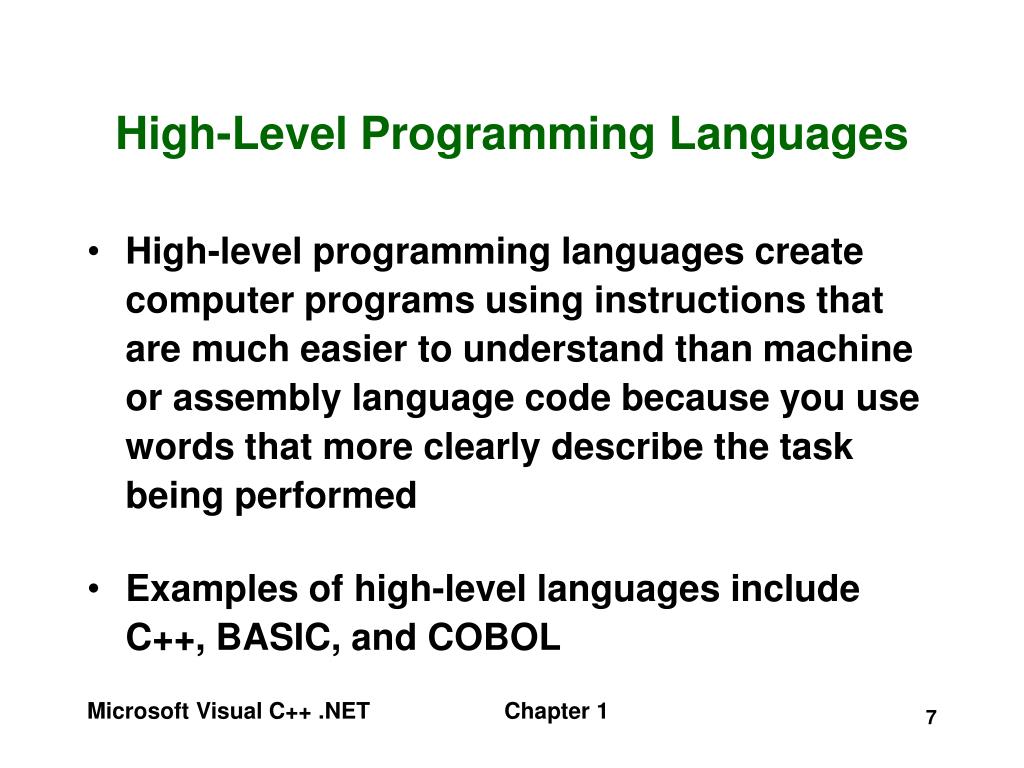 High-Level Programming Languages

• High-level programming languages create computer programs using instructions that are much easier to understand than machine or assembly language code because you use words that more clearly describe the task being performed

• Examples of high-level languages include C++, BASIC, and COBOL

Microsoft Visual C++ .NET Chapter 1 7